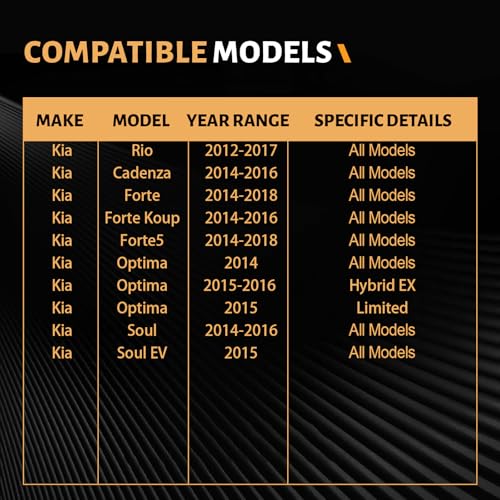 COMPATIBLE MODELS

| MAKE | MODEL | YEAR RANGE | SPECIFIC DETAILS |
|---|---|---|---|
| Kia | Rio | 2012-2017 | All Models |
| Kia | Cadenza | 2014-2016 | All Models |
| Kia | Forte | 2014-2018 | All Models |
| Kia | Forte Koup | 2014-2016 | All Models |
| Kia | Forte5 | 2014-2018 | All Models |
| Kia | Optima | 2014 | All Models |
| Kia | Optima | 2015-2016 | Hybrid EX |
| Kia | Optima | 2015 | Limited |
| Kia | Soul | 2014-2016 | All Models |
| Kia | Soul EV | 2015 | All Models |